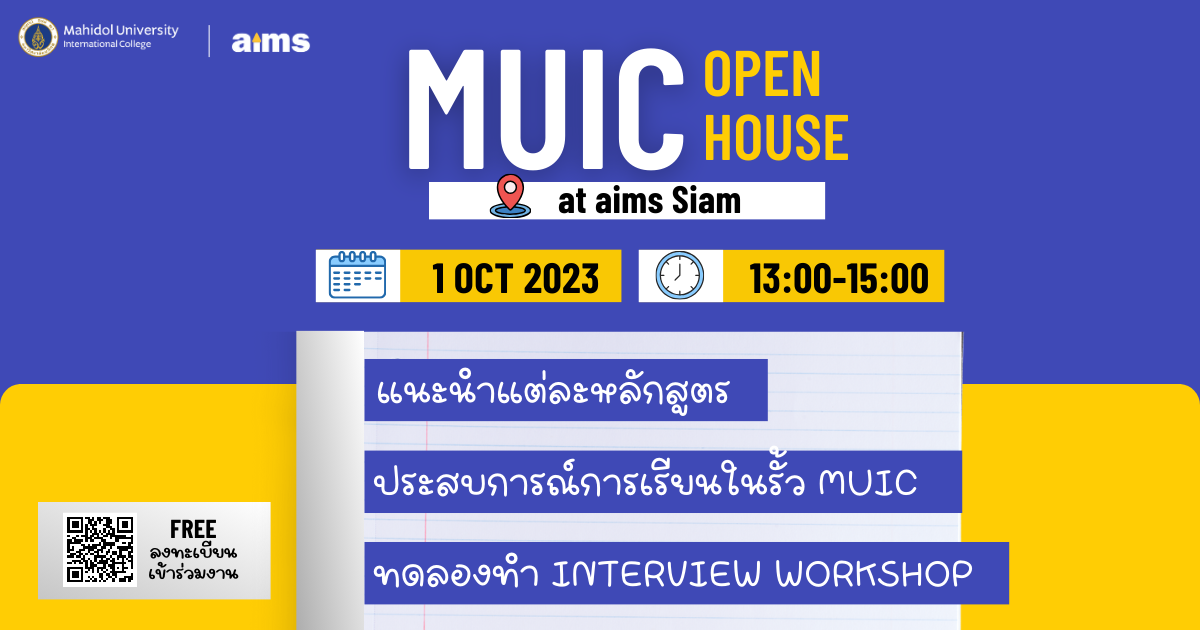 Mahidol University
International College

aims

MUIC OPEN HOUSE

at aims Siam

1 OCT 2023

13:00-15:00

แนะนำแต่ละหลักสูตร

ประสบการณ์การเรียนในรั้ว MUIC

ทดลองทำ INTERVIEW WORKSHOP

FREE
ลงทะเบียน
เข้าร่วมงาน